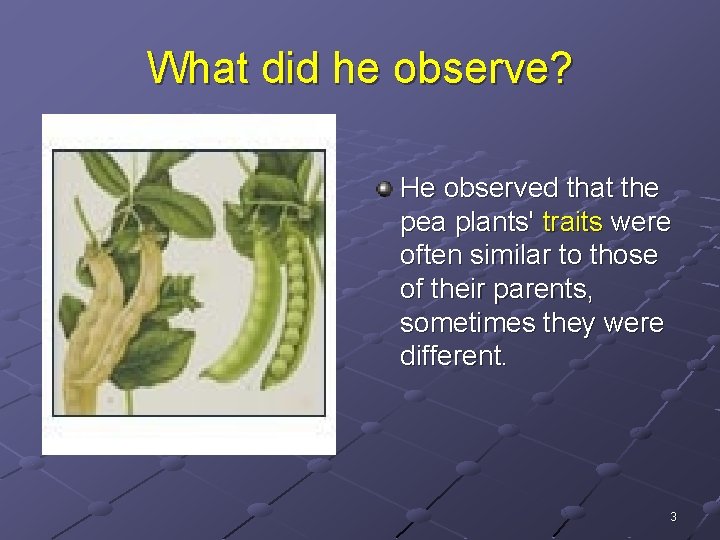 What did he observe?

He observed that the pea plants' traits were often similar to those of their parents, sometimes they were different.

3